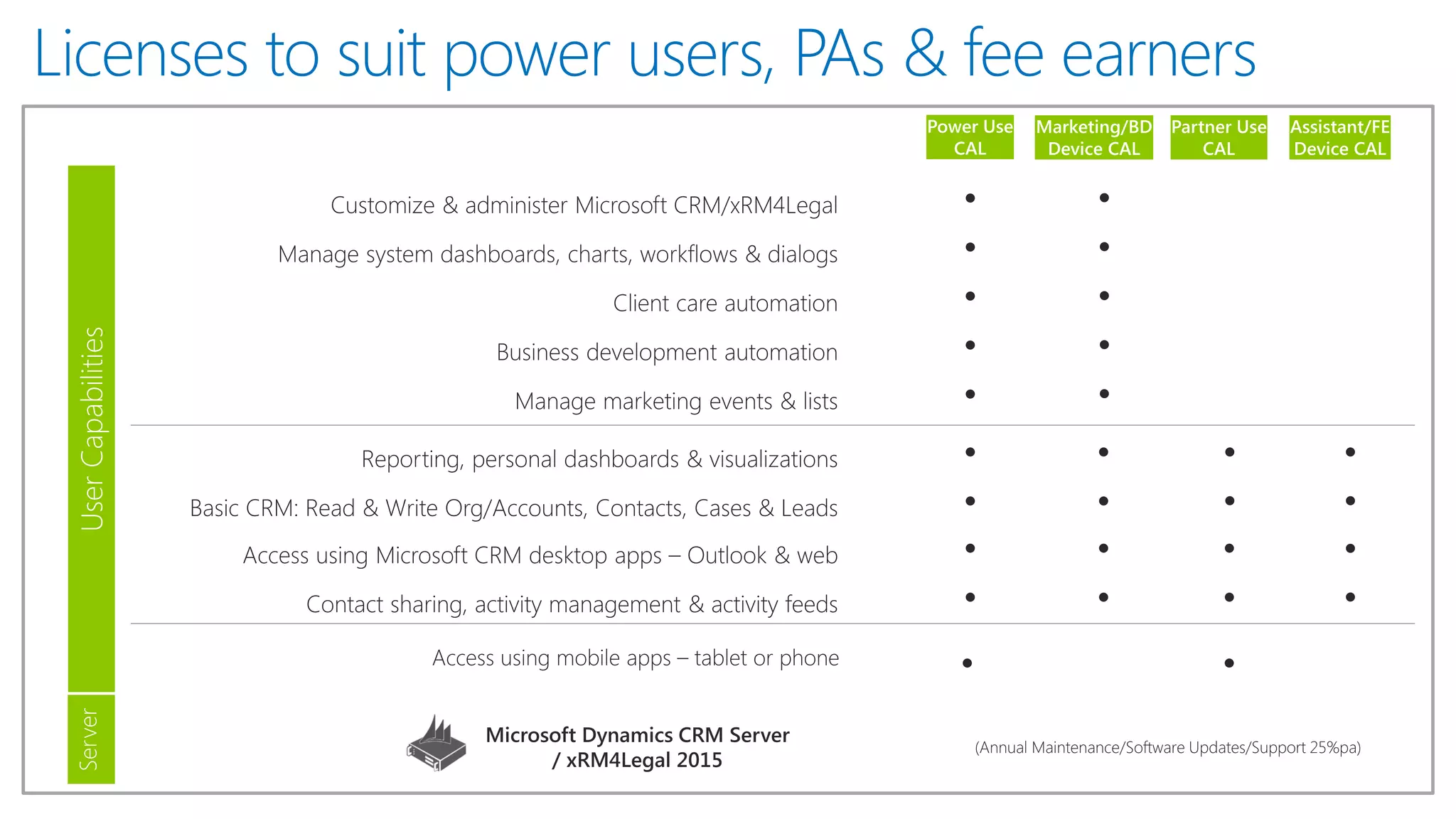 Licenses to suit power users, PAs & fee earners

User Capabilities

| | Power Use CAL | Marketing/BD Device CAL | Partner Use CAL | Assistant/FE Device CAL |
|---|---|---|---|---|
| Customize & administer Microsoft CRM/xRM4Legal | • | • | | |
| Manage system dashboards, charts, workflows & dialogs | • | • | | |
| Client care automation | • | • | | |
| Business development automation | • | • | | |
| Manage marketing events & lists | • | • | | |
| Reporting, personal dashboards & visualizations | • | • | • | • |
| Basic CRM: Read & Write Org/Accounts, Contacts, Cases & Leads | • | • | • | • |
| Access using Microsoft CRM desktop apps – Outlook & web | • | • | • | • |
| Contact sharing, activity management & activity feeds | • | • | • | • |
| Access using mobile apps – tablet or phone | • | | • | |

Server

Microsoft Dynamics CRM Server / xRM4Legal 2015

(Annual Maintenance/Software Updates/Support 25%pa)